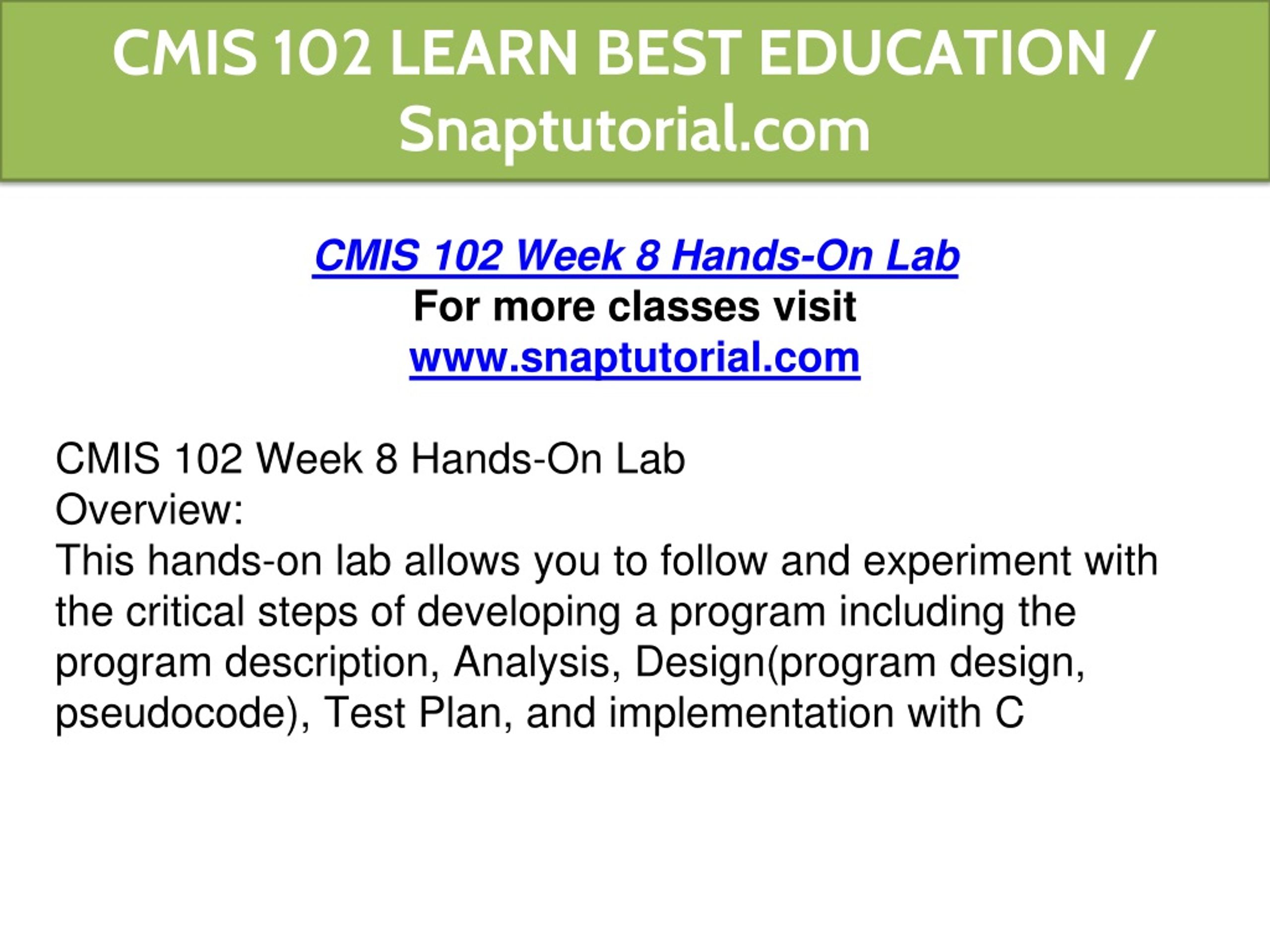 CMIS 102 LEARN BEST EDUCATION / Snaptutorial.com

CMIS 102 Week 8 Hands-On Lab
For more classes visit
www.snaptutorial.com

CMIS 102 Week 8 Hands-On Lab
Overview:
This hands-on lab allows you to follow and experiment with the critical steps of developing a program including the program description, Analysis, Design(program design, pseudocode), Test Plan, and implementation with C